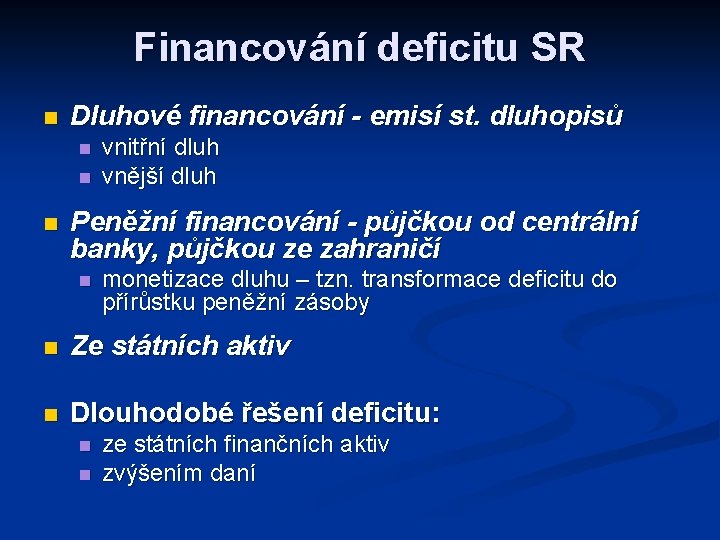 Financování deficitu SR

- Dluhové financování - emisí st. dluhopisů
  - vnitřní dluh
  - vnější dluh
- Peněžní financování - půjčkou od centrální banky, půjčkou ze zahraničí
  - monetizace dluhu – tzn. transformace deficitu do přírůstku peněžní zásoby
- Ze státních aktiv
- Dlouhodobé řešení deficitu:
  - ze státních finančních aktiv
  - zvýšením daní